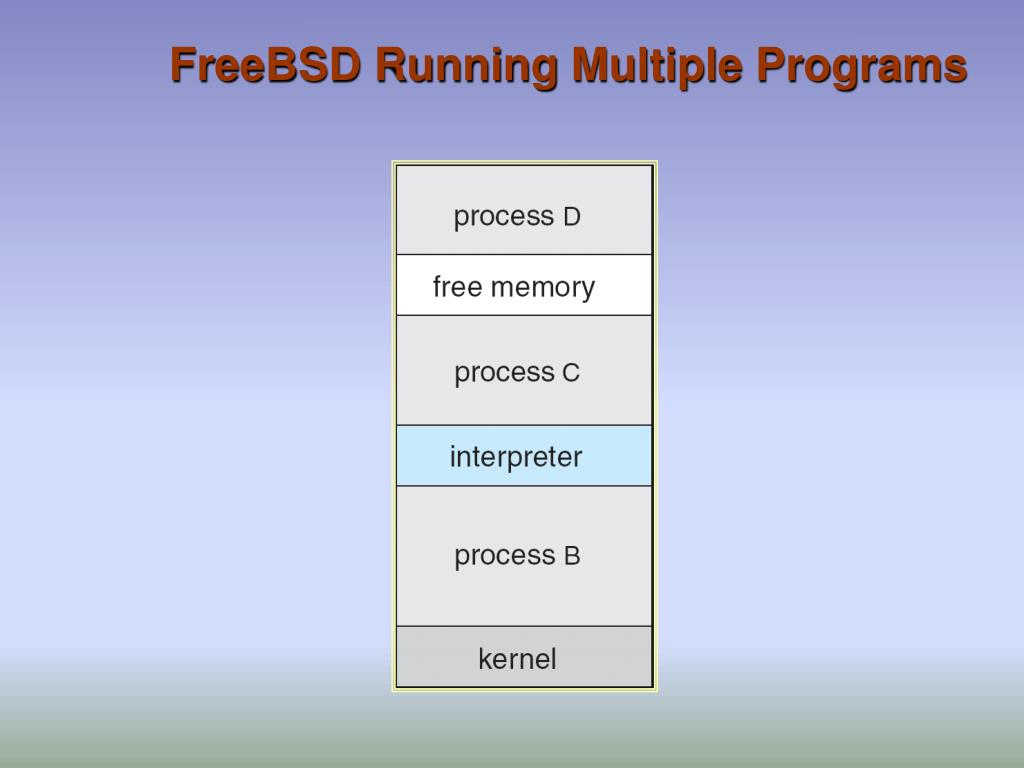 FreeBSD Running Multiple Programs

process D

free memory

process C

interpreter

process B

kernel